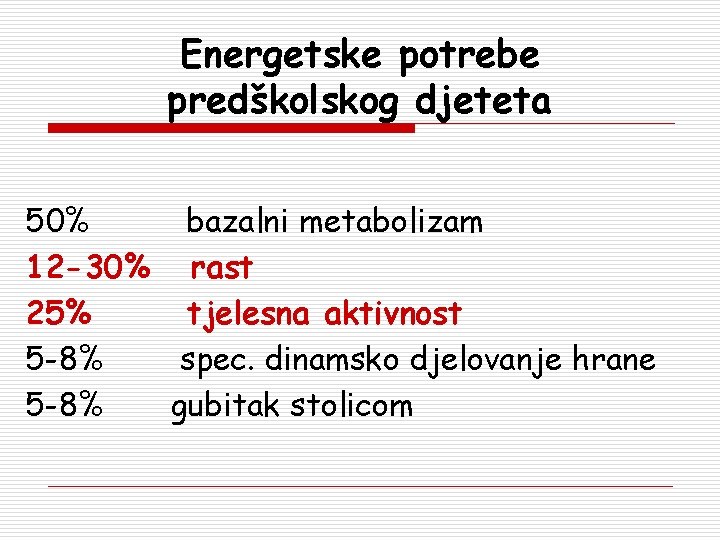 Energetske potrebe predškolskog djeteta

50% bazalni metabolizam
12-30% rast
25% tjelesna aktivnost
5-8% spec. dinamsko djelovanje hrane
5-8% gubitak stolicom